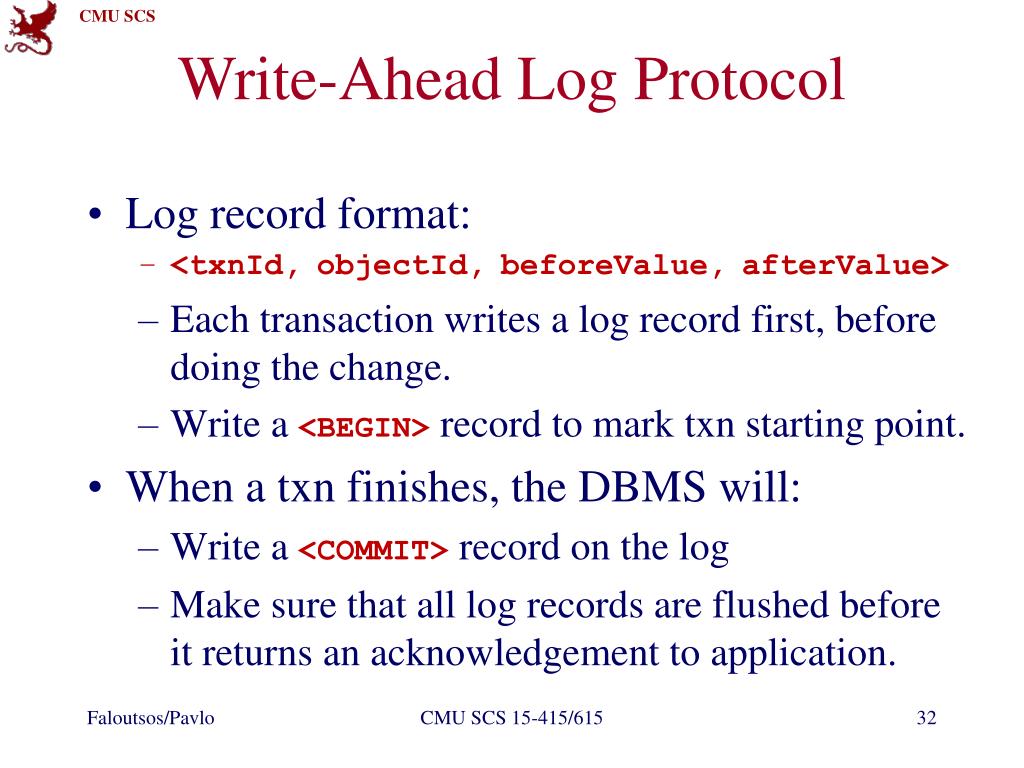 CMU SCS

Write-Ahead Log Protocol

• Log record format:
– <txnId, objectId, beforeValue, afterValue>
– Each transaction writes a log record first, before doing the change.
– Write a <BEGIN> record to mark txn starting point.

• When a txn finishes, the DBMS will:
– Write a <COMMIT> record on the log
– Make sure that all log records are flushed before it returns an acknowledgement to application.

Faloutsos/Pavlo

CMU SCS 15-415/615

32